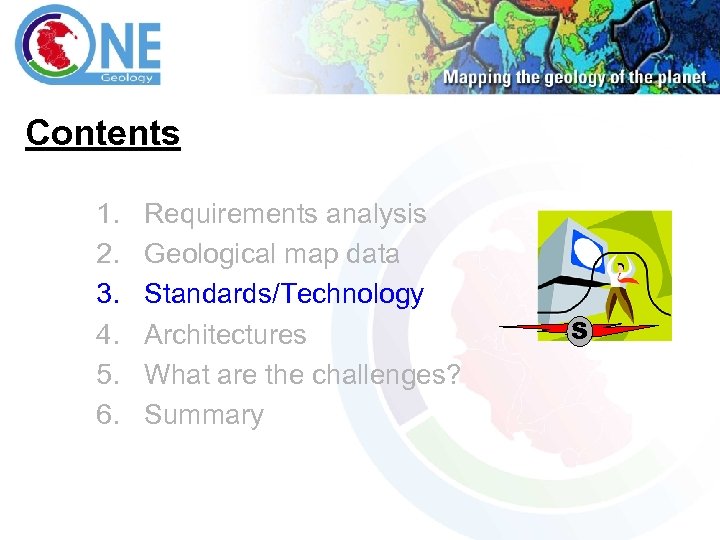 ONE Geology

Mapping the geology of the planet

Contents

1. Requirements analysis
2. Geological map data
3. Standards/Technology
4. Architectures
5. What are the challenges?
6. Summary

S